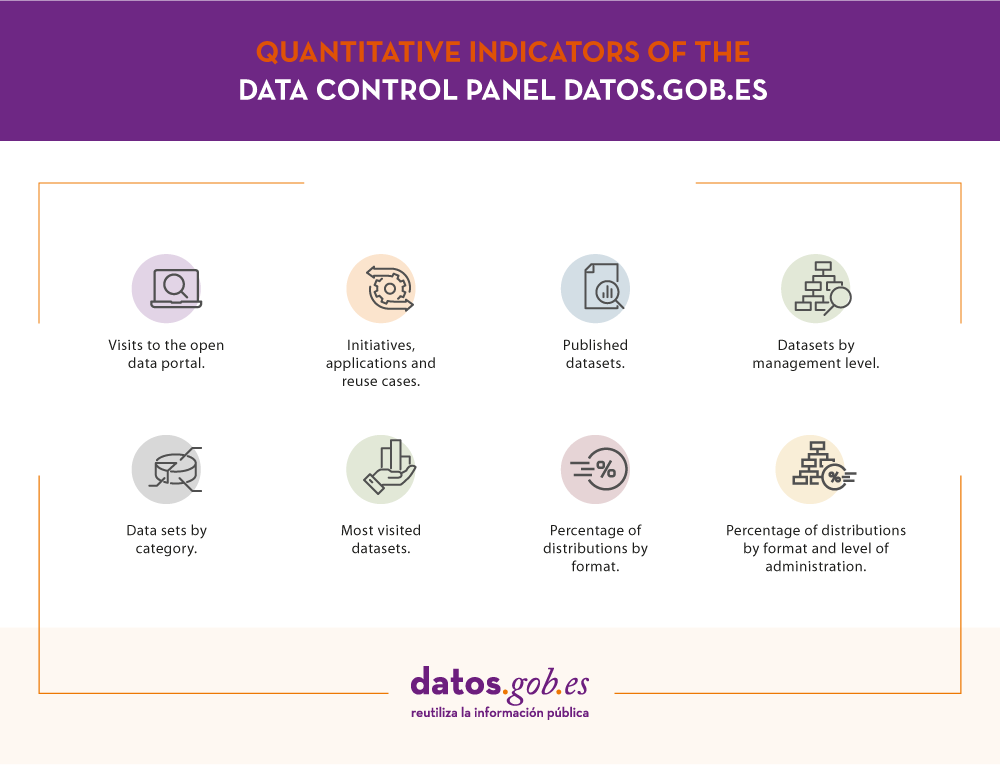 QUANTITATIVE INDICATORS OF THE
DATA CONTROL PANEL DATOS.GOB.ES

Visits to the open data portal.

Initiatives, applications and reuse cases.

Published datasets.

Datasets by management level.

Data sets by category.

Most visited datasets.

Percentage of distributions by format.

Percentage of distributions by format and level of administration.

datos.gob.es
reutiliza la información pública